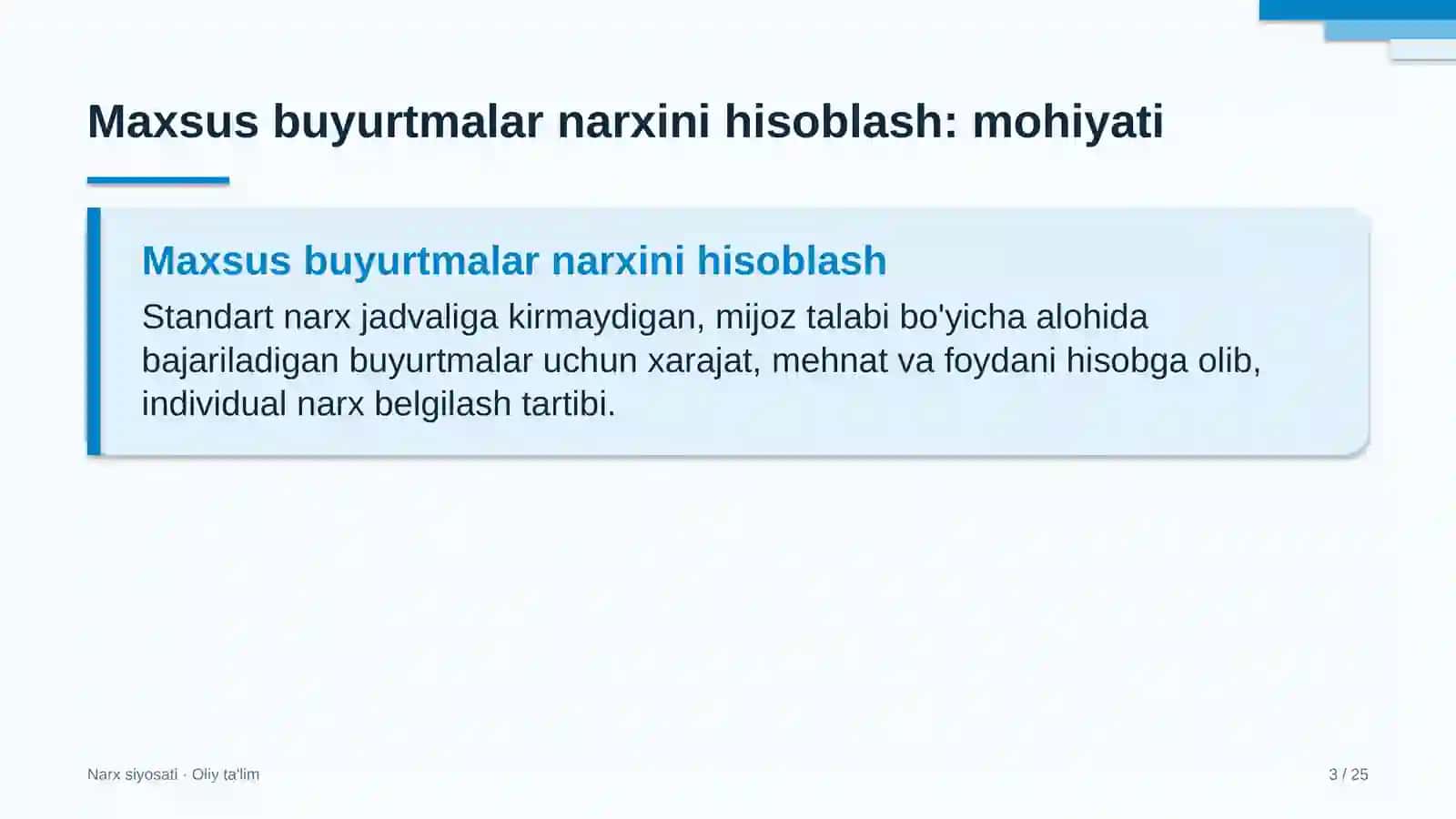 Maxsus buyurtmalar narxini hisoblash: mohiyati

Maxsus buyurtmalar narxini hisoblash

Standart narx jadvaliga kirmaydigan, mijoz talabi bo'yicha alohida bajariladigan buyurtmalar uchun xarajat, mehnat va foydani hisobga olib, individual narx belgilash tartibi.

Narx siyosati · Oliy ta'lim

3 / 25